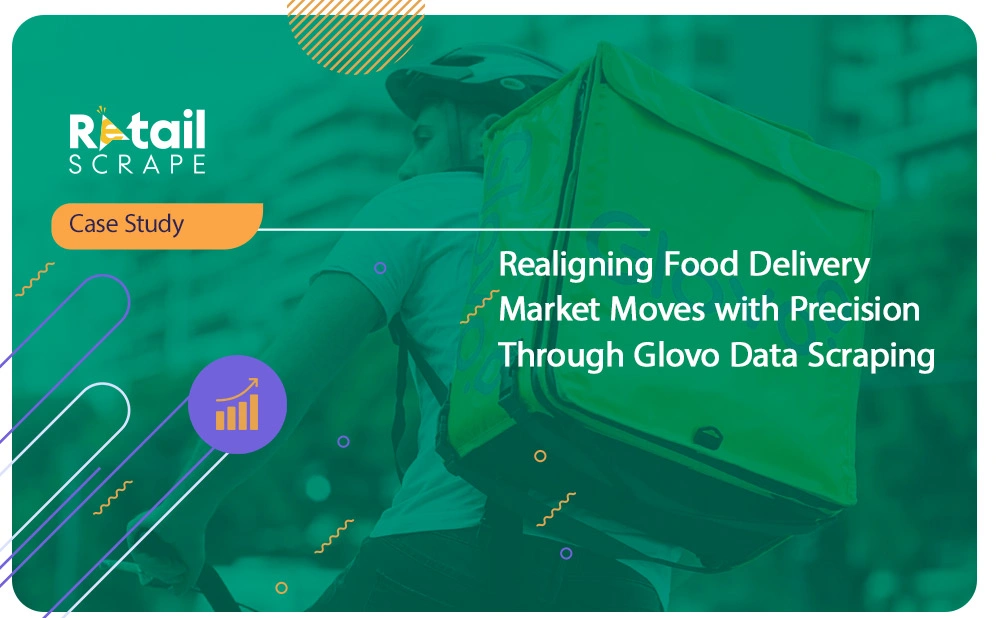 Retail
SCRAPE

Case Study

Realigning Food Delivery Market Moves with Precision Through Glovo Data Scraping